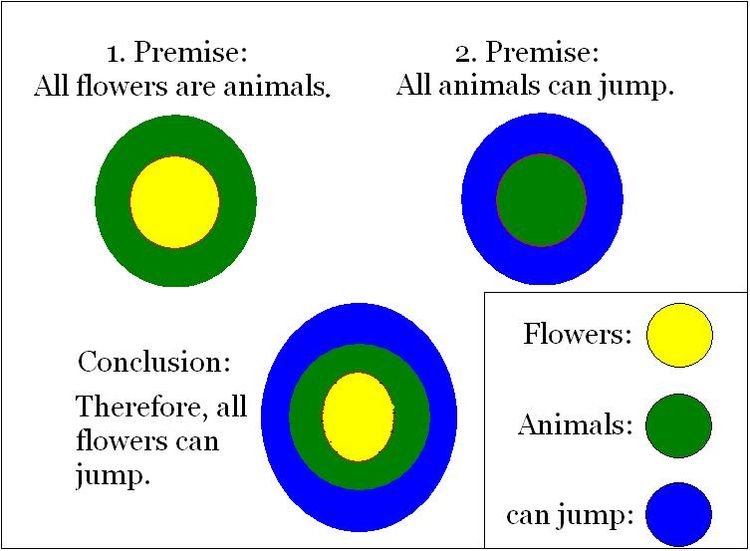 1. Premise:
All flowers are animals.

2. Premise:
All animals can jump.

Conclusion:

Therefore, all flowers can jump.

Flowers:

Animals:

can jump: